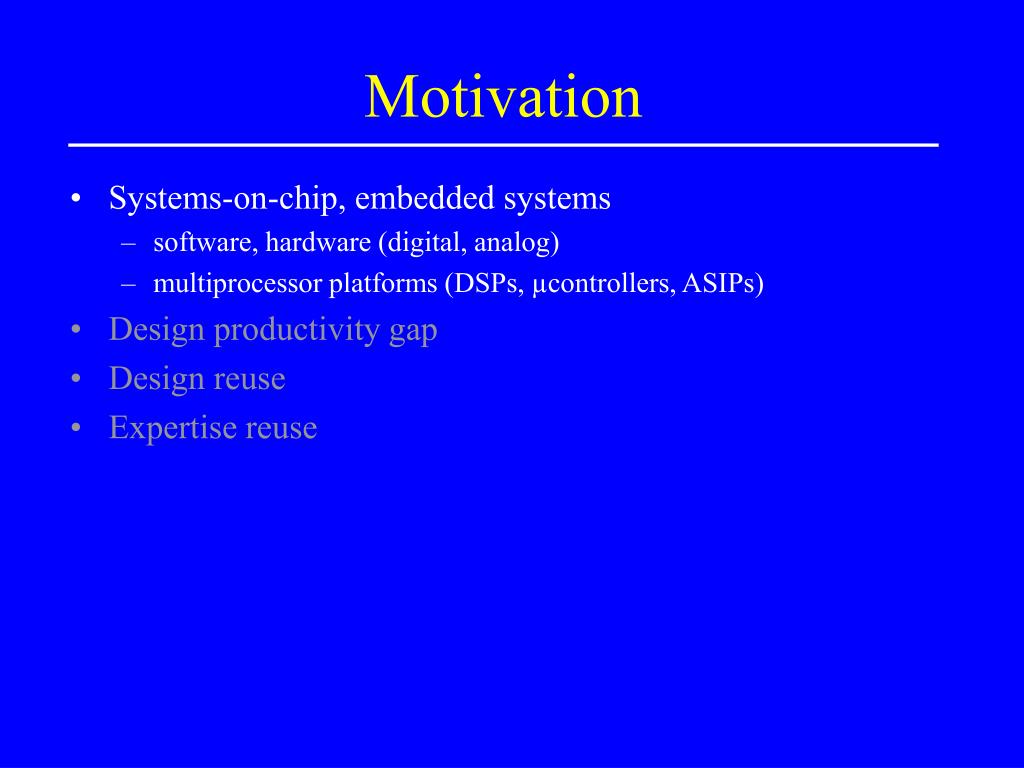 Motivation

• Systems-on-chip, embedded systems
– software, hardware (digital, analog)
– multiprocessor platforms (DSPs, µcontrollers, ASIPs)
• Design productivity gap
• Design reuse
• Expertise reuse